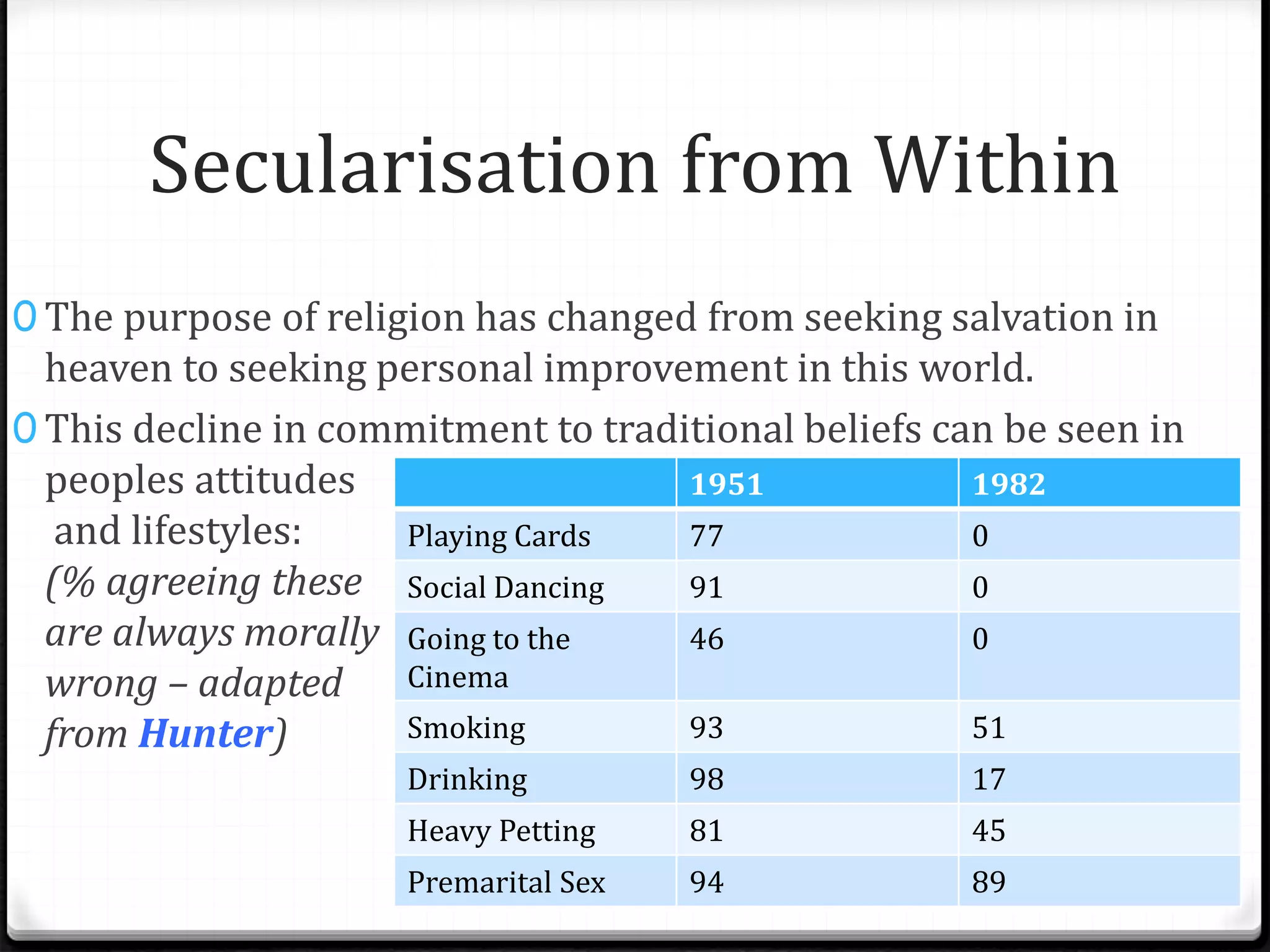 Secularisation from Within

The purpose of religion has changed from seeking salvation in heaven to seeking personal improvement in this world.

This decline in commitment to traditional beliefs can be seen in peoples attitudes and lifestyles: (% agreeing these are always morally wrong – adapted from Hunter)

| | 1951 | 1982 |
|---|---|---|
| Playing Cards | 77 | 0 |
| Social Dancing | 91 | 0 |
| Going to the Cinema | 46 | 0 |
| Smoking | 93 | 51 |
| Drinking | 98 | 17 |
| Heavy Petting | 81 | 45 |
| Premarital Sex | 94 | 89 |